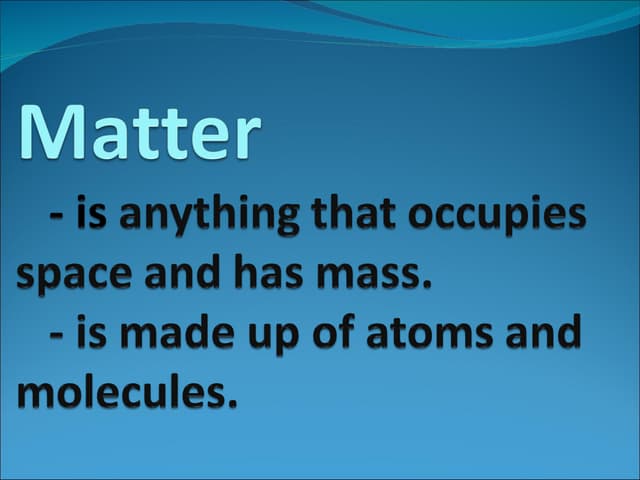 Matter

- is anything that occupies space and has mass.

- is made up of atoms and molecules.